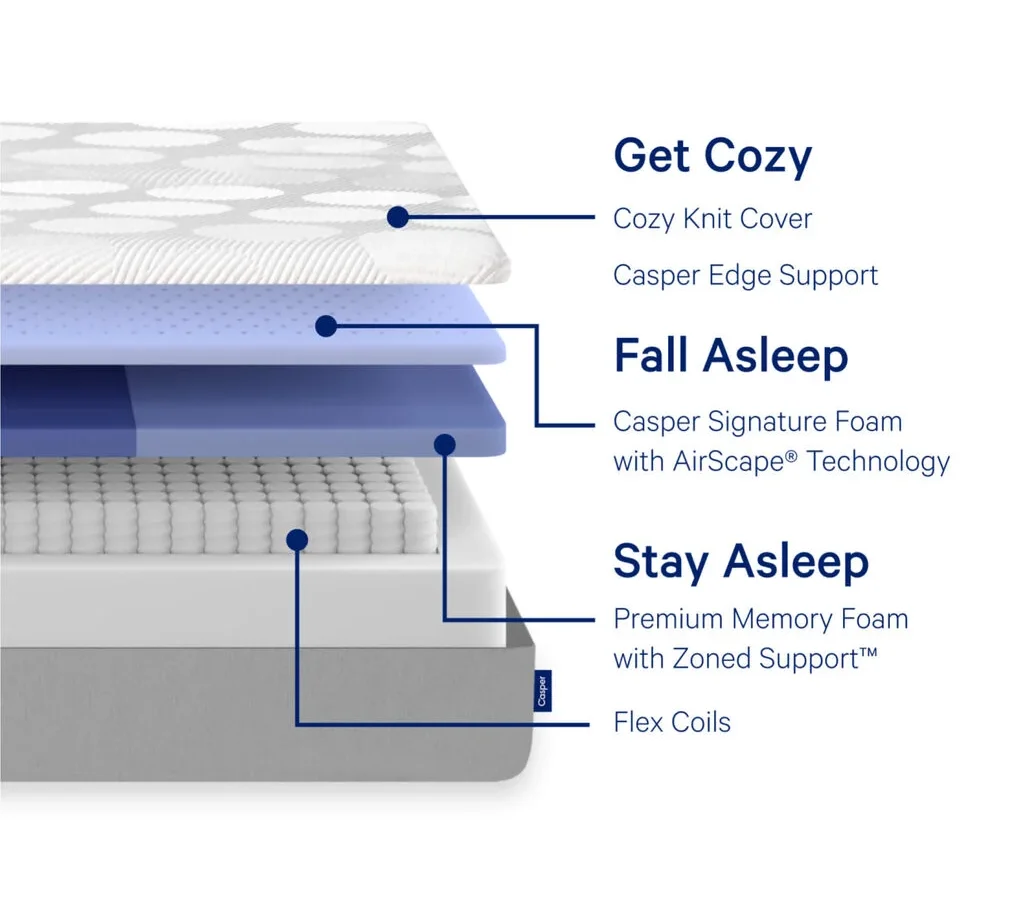 Get Cozy

Cozy Knit Cover

Casper Edge Support

Fall Asleep

Casper Signature Foam with AirScape® Technology

Stay Asleep

Premium Memory Foam with Zoned Support™

Flex Coils

Casper